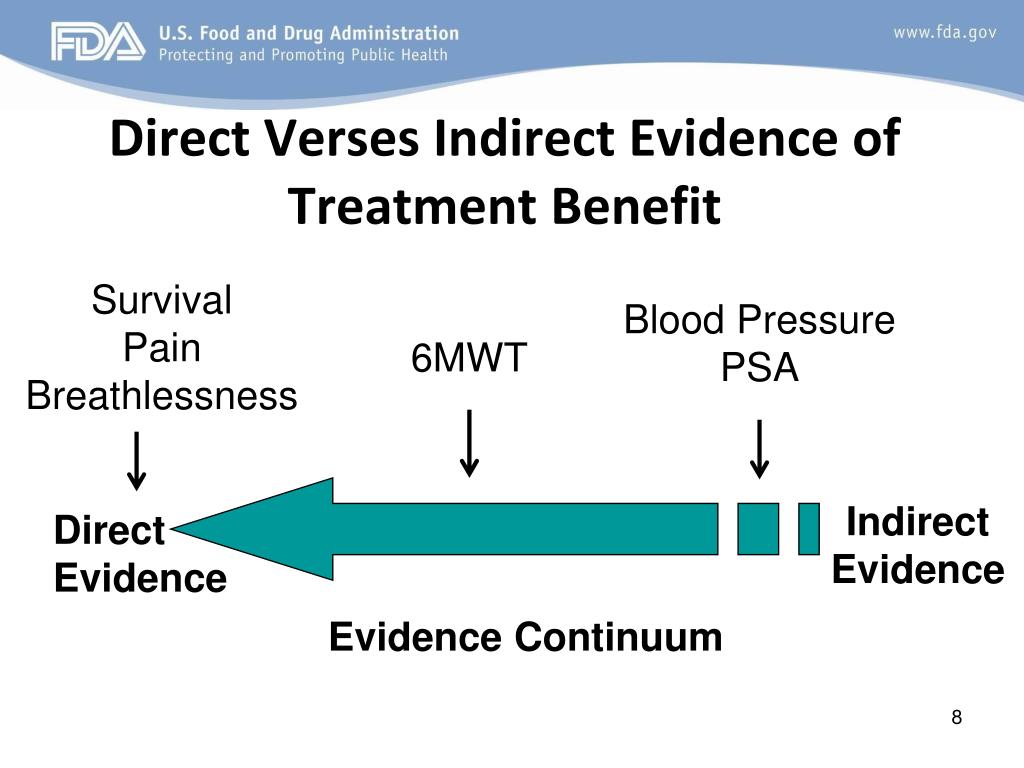 FDA U.S. Food and Drug Administration
Protecting and Promoting Public Health

www.fda.gov

Direct Verses Indirect Evidence of Treatment Benefit

Survival
Pain
Breathlessness

6MWT

Blood Pressure
PSA

Direct Evidence

Indirect Evidence

Evidence Continuum

8